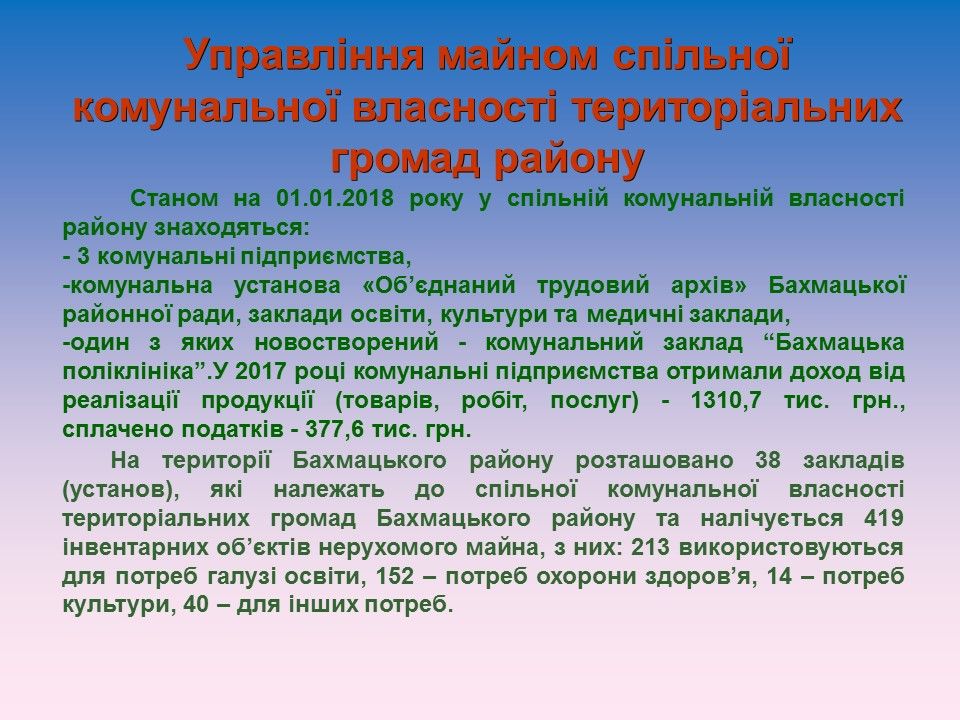 Управління майном спільної комунальної власності територіальних громад району

Станом на 01.01.2018 року у спільній комунальній власності району знаходяться:
- 3 комунальні підприємства,
-комунальна установа «Об'єднаний трудовий архів» Бахмацької районної ради, заклади освіти, культури та медичні заклади,
-один з яких новостворений - комунальний заклад “Бахмацька поліклініка”.У 2017 році комунальні підприємства отримали доход від реалізації продукції (товарів, робіт, послуг) - 1310,7 тис. грн., сплачено податків - 377,6 тис. грн.

На території Бахмацького району розташовано 38 закладів (установ), які належать до спільної комунальної власності територіальних громад Бахмацького району та налічується 419 інвентарних об'єктів нерухомого майна, з них: 213 використовуються для потреб галузі освіти, 152 – потреб охорони здоров'я, 14 – потреб культури, 40 – для інших потреб.